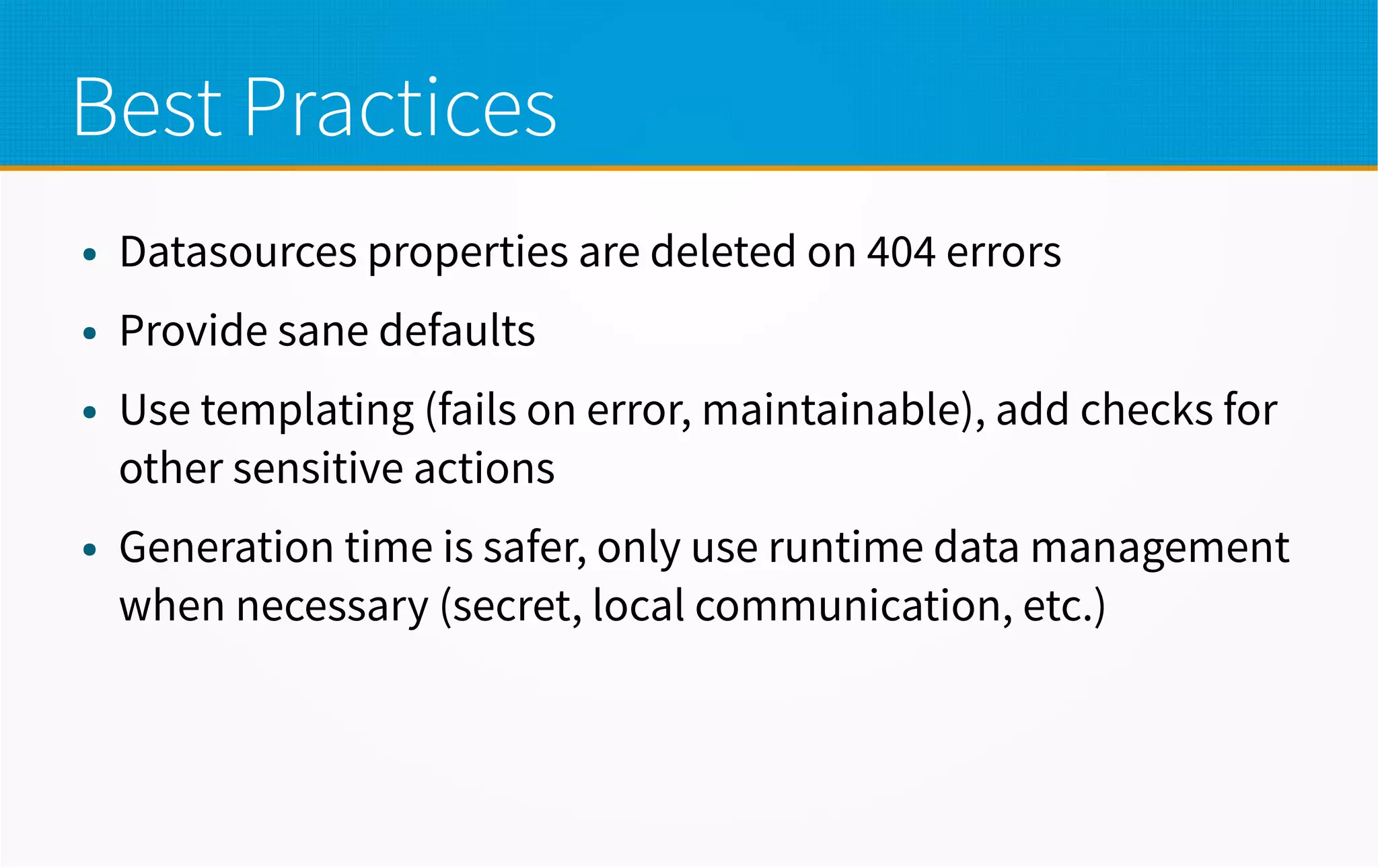 Best Practices

• Datasources properties are deleted on 404 errors
• Provide sane defaults
• Use templating (fails on error, maintainable), add checks for other sensitive actions
• Generation time is safer, only use runtime data management when necessary (secret, local communication, etc.)